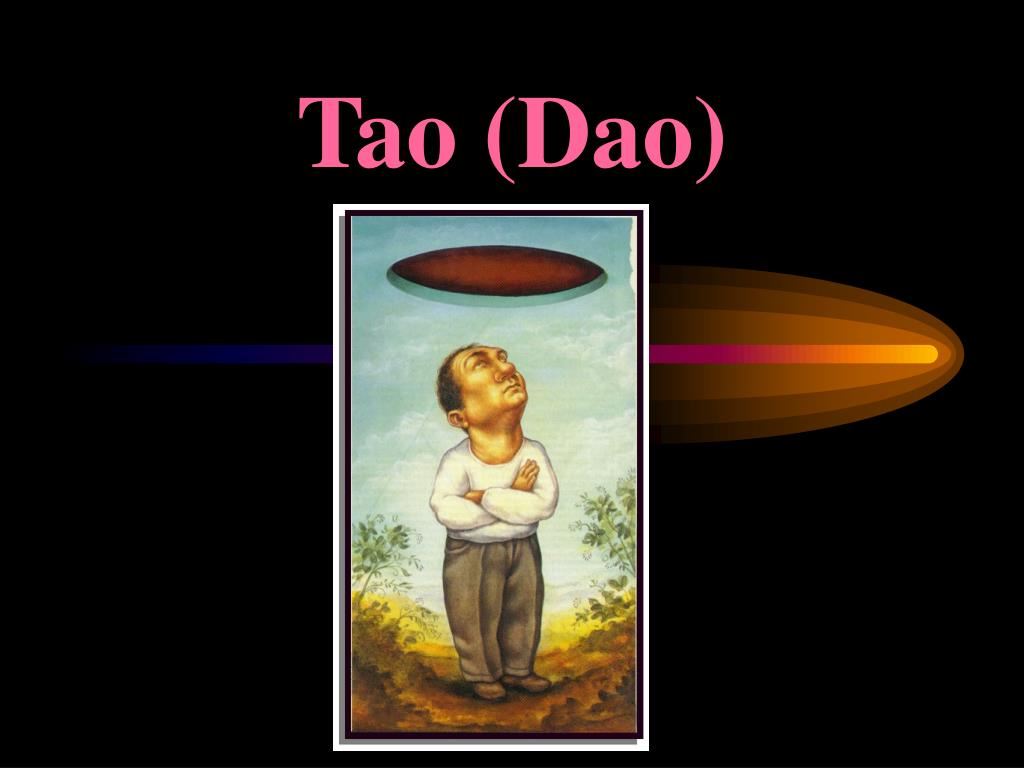 Tao (Dao)